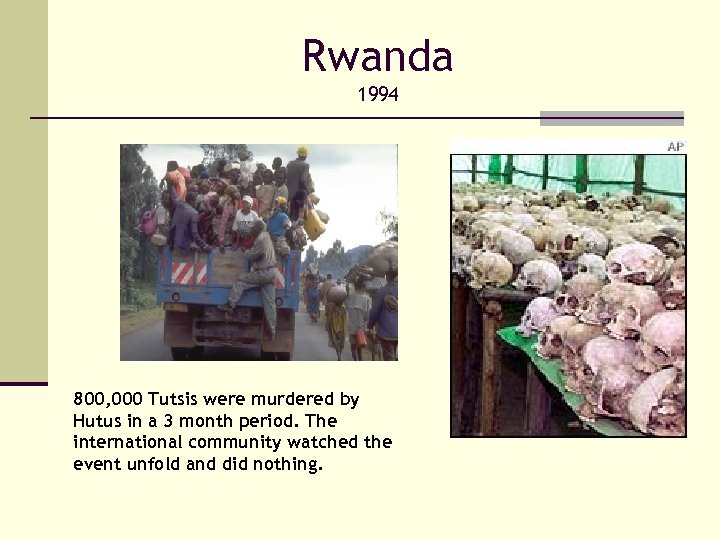 Rwanda
1994

AP

800,000 Tutsis were murdered by Hutus in a 3 month period. The international community watched the event unfold and did nothing.